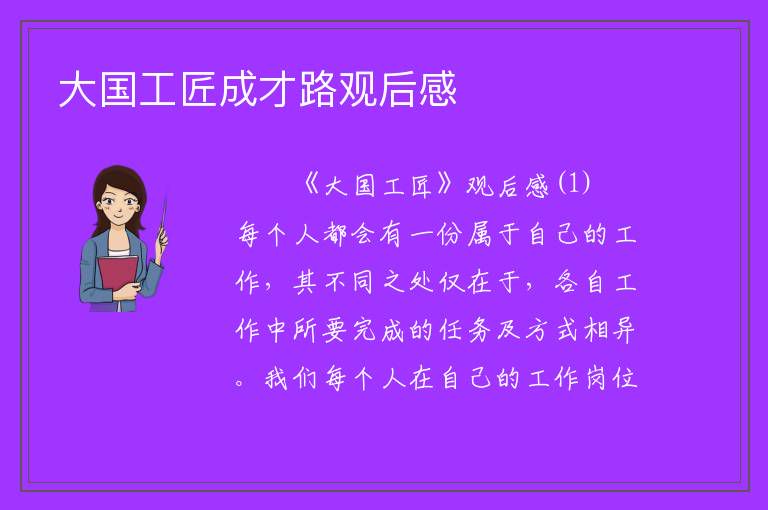 大国工匠成才路观后感

《大国工匠》观后感(1)

每个人都会有一份属于自己的工作，其不同之处仅在于，各自工作中所要完成的任务及方式相异。我们每个人在自己的工作岗位